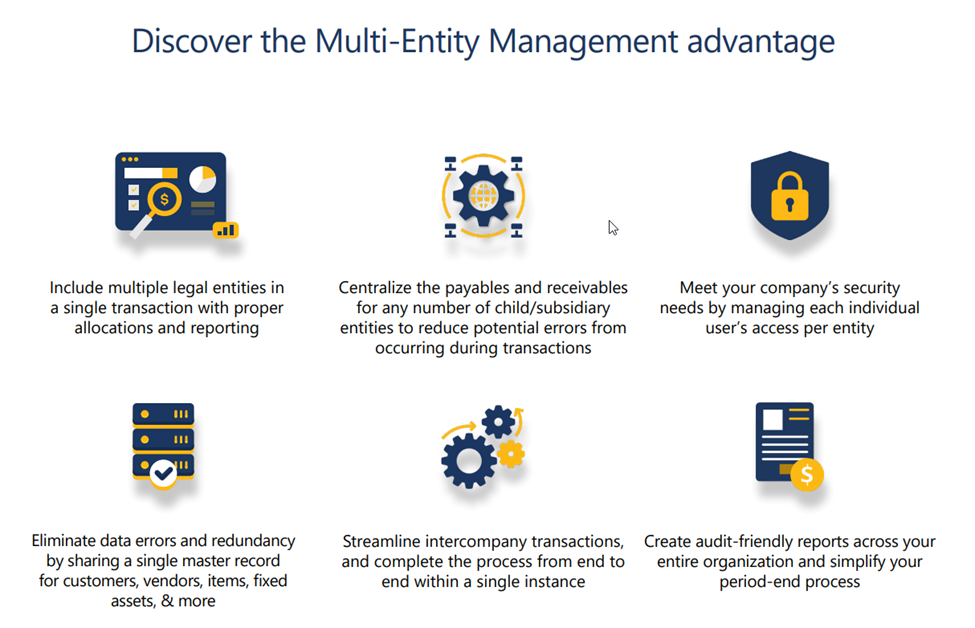 Discover the Multi-Entity Management advantage

Include multiple legal entities in a single transaction with proper allocations and reporting

Centralize the payables and receivables for any number of child/subsidiary entities to reduce potential errors from occurring during transactions

Meet your company's security needs by managing each individual user's access per entity

Eliminate data errors and redundancy by sharing a single master record for customers, vendors, items, fixed assets, & more

Streamline intercompany transactions, and complete the process from end to end within a single instance

Create audit-friendly reports across your entire organization and simplify your period-end process